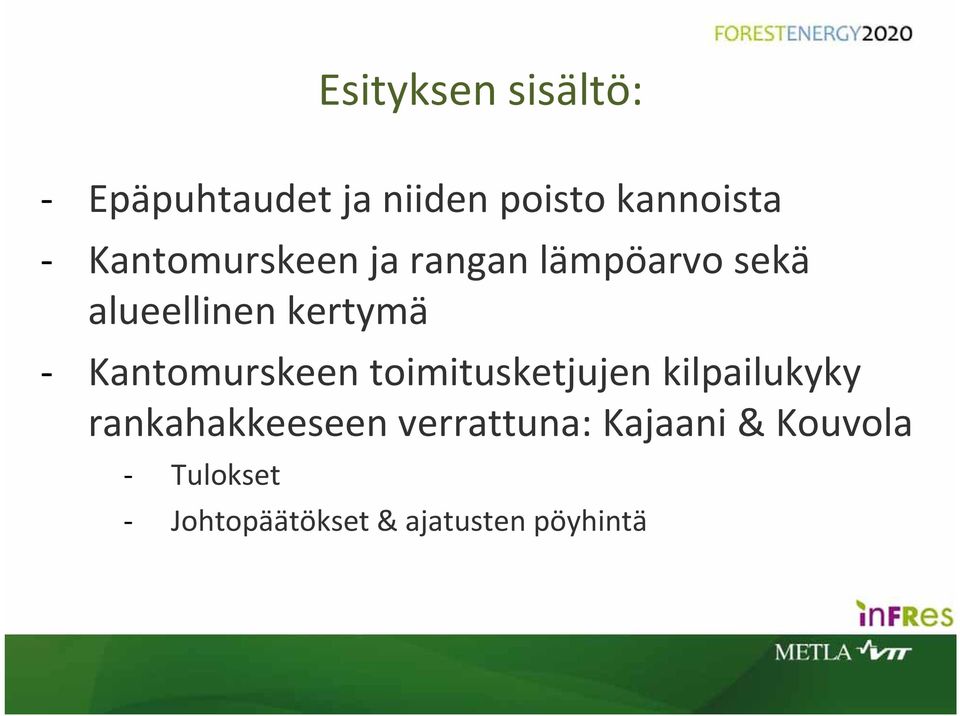 FORESTENERGY2020

Esityksen sisältö:

- Epäpuhtaudet ja niiden poisto kannoista
- Kantomurskeen ja rangan lämpöarvo sekä alueellinen kertymä
- Kantomurskeen toimitusketjujen kilpailukyky rankahakkeeseen verrattuna: Kajaani & Kouvola
  - Tulokset
  - Johtopäätökset & ajatusten pöyhintä

inFRes

METLA VTT